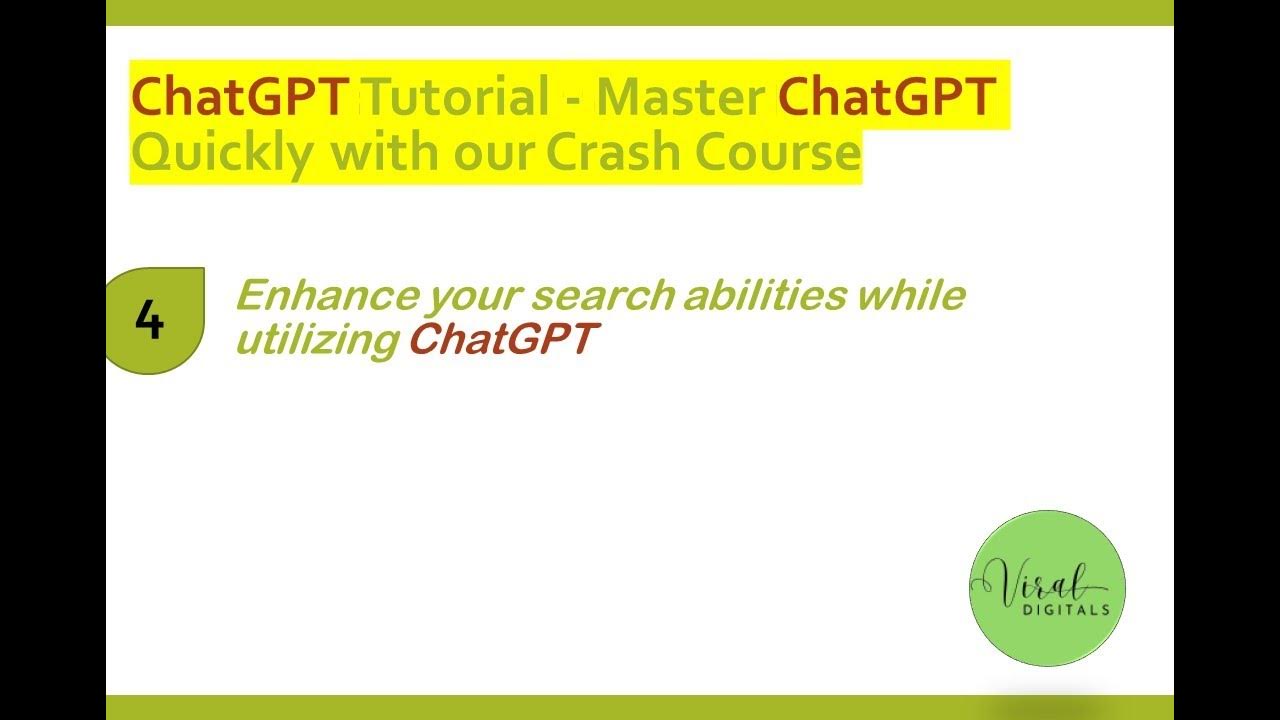 ChatGPT Tutorial - Master ChatGPT Quickly with our Crash Course

4

Enhance your search abilities while utilizing ChatGPT

Viral DIGITALS